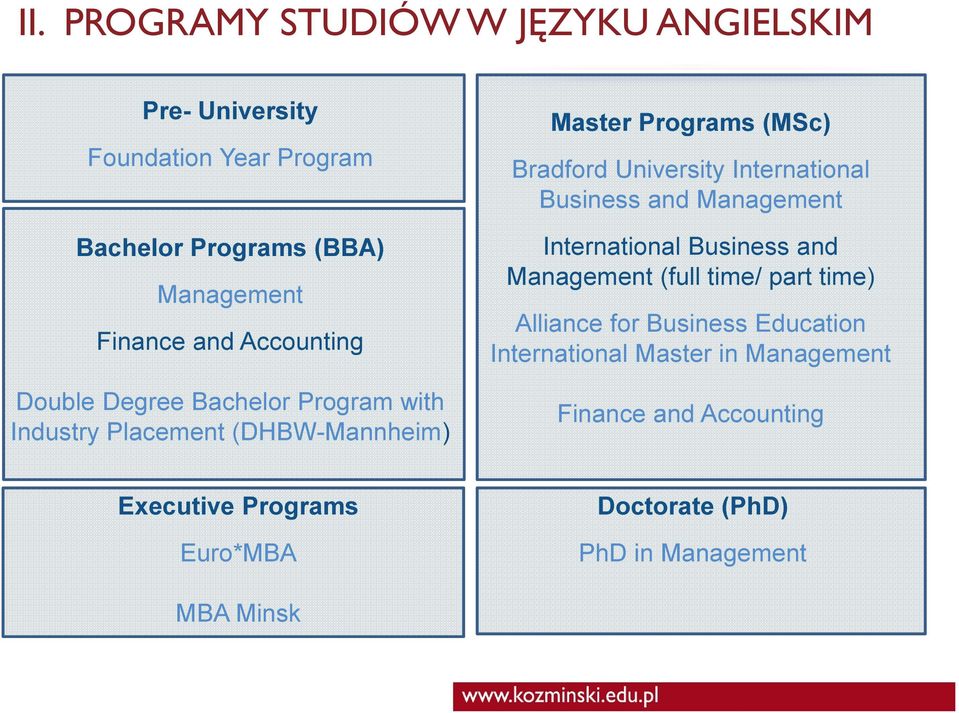 II. PROGRAMY STUDIÓW W JĘZYKU ANGIELSKIM

Pre- University

Foundation Year Program

Bachelor Programs (BBA)

Management

Finance and Accounting

Double Degree Bachelor Program with Industry Placement (DHBW-Mannheim)

Executive Programs

Euro*MBA

MBA Minsk

Master Programs (MSc)

Bradford University International Business and Management

International Business and Management (full time/ part time)

Alliance for Business Education International Master in Management

Finance and Accounting

Doctorate (PhD)

PhD in Management

www.kozminski.edu.pl